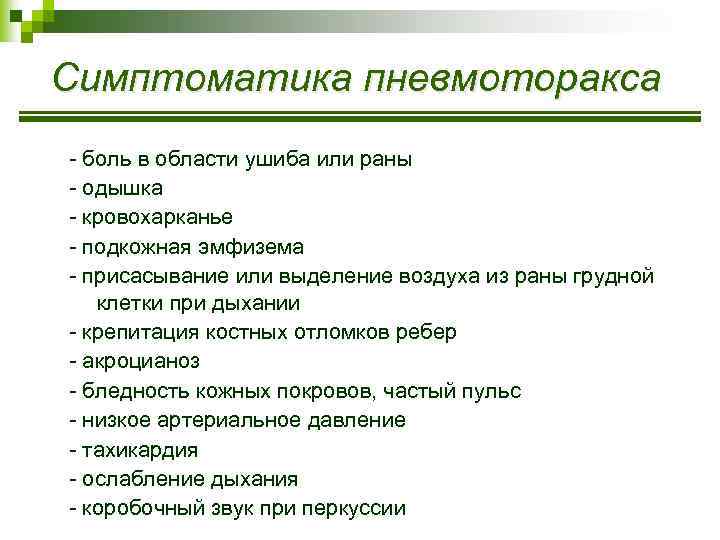 Симптоматика пневмоторакса

- боль в области ушиба или раны
- одышка
- кровохарканье
- подкожная эмфизема
- присасывание или выделение воздуха из раны грудной клетки при дыхании
- крепитация костных отломков ребер
- акроцианоз
- бледность кожных покровов, частый пульс
- низкое артериальное давление
- тахикардия
- ослабление дыхания
- коробочный звук при перкуссии